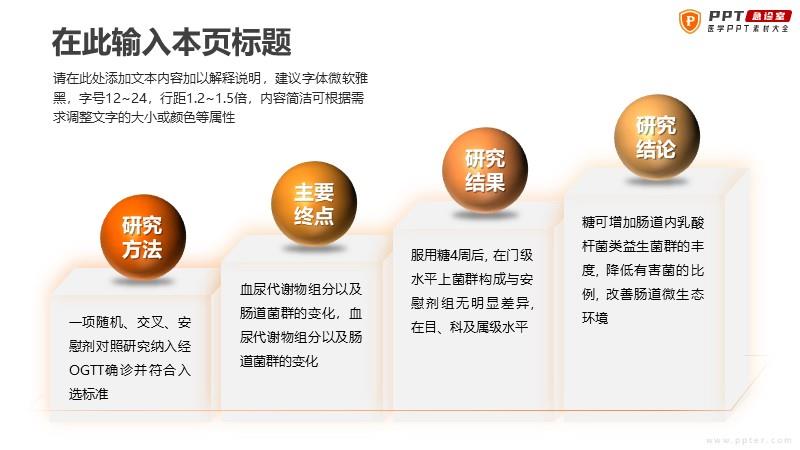 PPT 急诊室
医学PPT素材大全

在此输入本页标题

请在此处添加文本内容加以解释说明，建议字体微软雅黑，字号12~24，行距1.2~1.5倍，内容简洁可根据需求调整文字的大小或颜色等属性

研究方法

一项随机、交叉、安慰剂对照研究纳入经OGTT确诊并符合入选标准

主要终点

血尿代谢物组分以及肠道菌群的变化，血尿代谢物组分以及肠道菌群的变化

研究结果

服用糖4周后，在门级水平上菌群构成与安慰剂组无明显差异，在目、科及属级水平

研究结论

糖可增加肠道内乳酸杆菌类益生菌群的丰度，降低有害菌的比例，改善肠道微生态环境

www.ppter.com